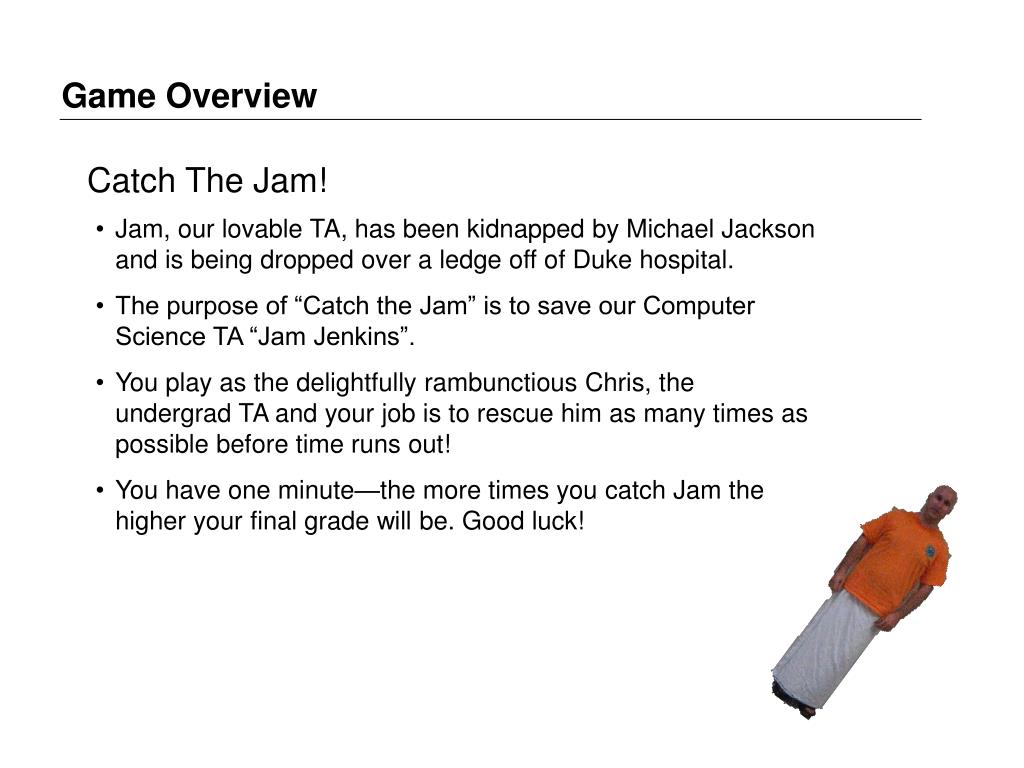 Game Overview

Catch The Jam!

• Jam, our lovable TA, has been kidnapped by Michael Jackson and is being dropped over a ledge off of Duke hospital.

• The purpose of “Catch the Jam” is to save our Computer Science TA “Jam Jenkins”.

• You play as the delightfully rambunctious Chris, the undergrad TA and your job is to rescue him as many times as possible before time runs out!

• You have one minute—the more times you catch Jam the higher your final grade will be. Good luck!